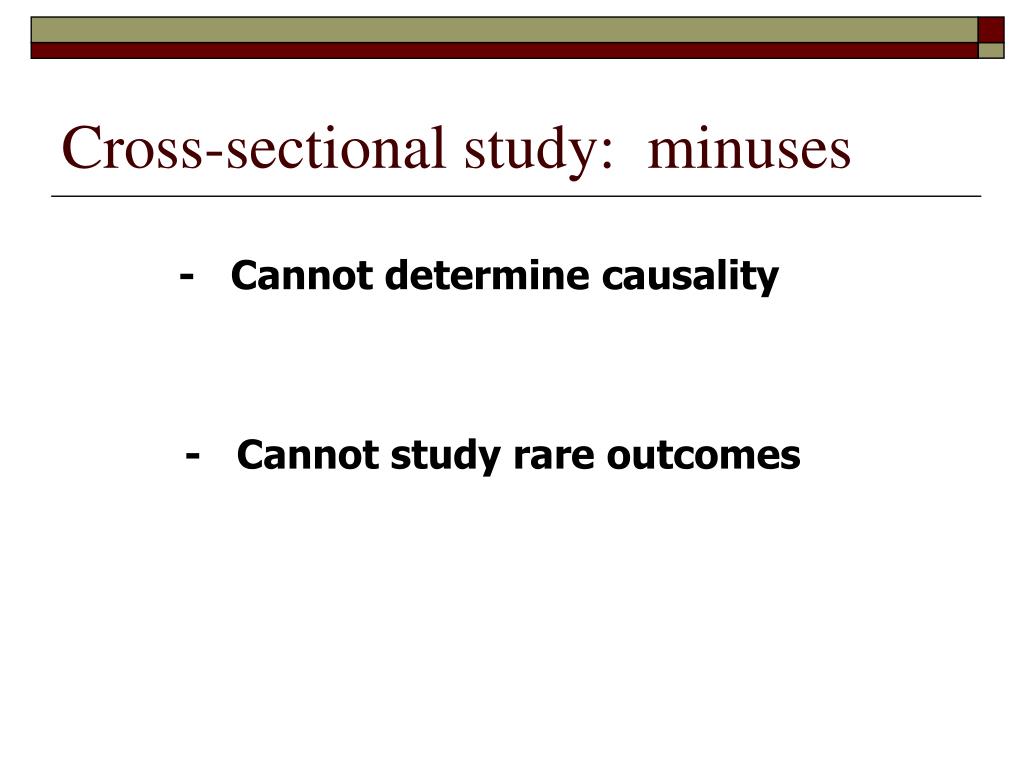 Cross-sectional study:  minuses

- Cannot determine causality

- Cannot study rare outcomes